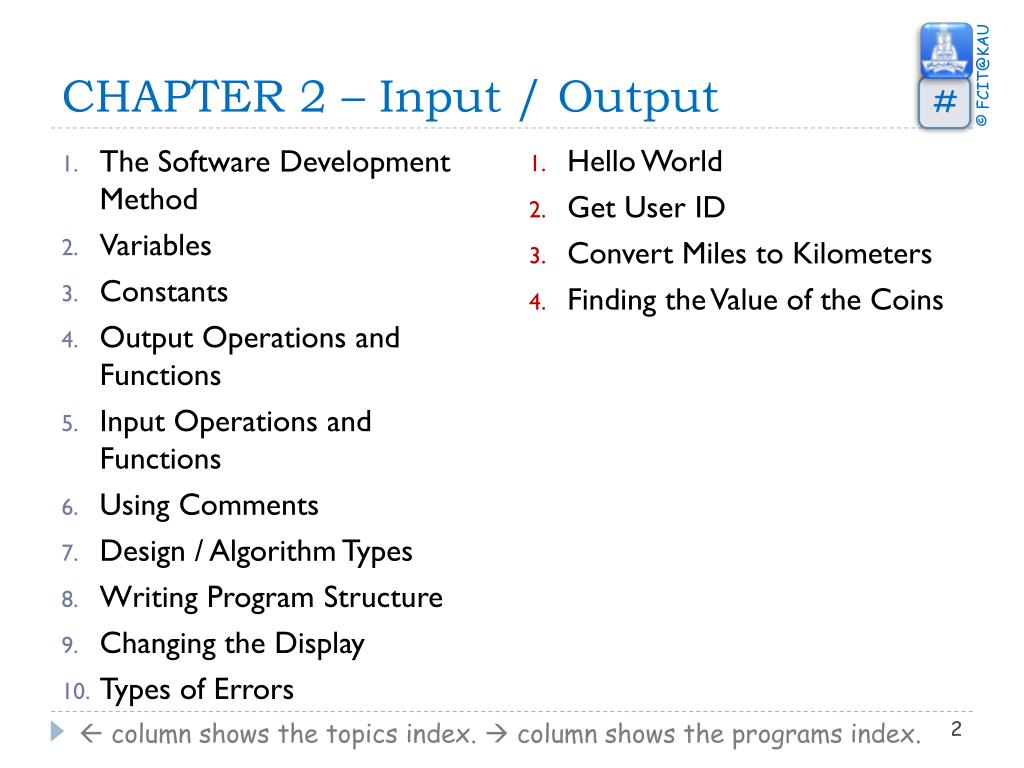 CHAPTER 2 – Input / Output

#

© FCIT@KAU

1. The Software Development Method
2. Variables
3. Constants
4. Output Operations and Functions
5. Input Operations and Functions
6. Using Comments
7. Design / Algorithm Types
8. Writing Program Structure
9. Changing the Display
10. Types of Errors

1. Hello World
2. Get User ID
3. Convert Miles to Kilometers
4. Finding the Value of the Coins

← column shows the topics index. → column shows the programs index.

2